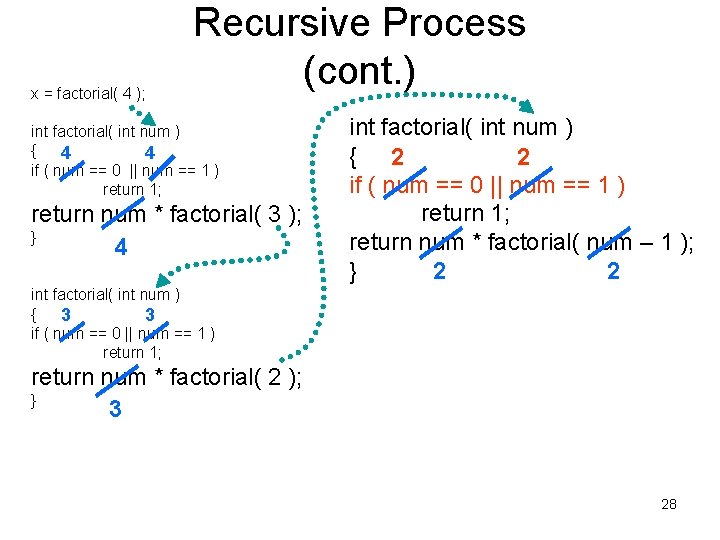 Recursive Process (cont.)

x = factorial( 4 );

int factorial( int num )
{ 4 4
if ( num == 0 || num == 1 )
return 1;
return num * factorial( 3 );
} 4

int factorial( int num )
{ 3 3
if ( num == 0 || num == 1 )
return 1;
return num * factorial( 2 );
} 3

int factorial( int num )
{ 2 2
if ( num == 0 || num == 1 )
return 1;
return num * factorial( num – 1 );
} 2 2

28